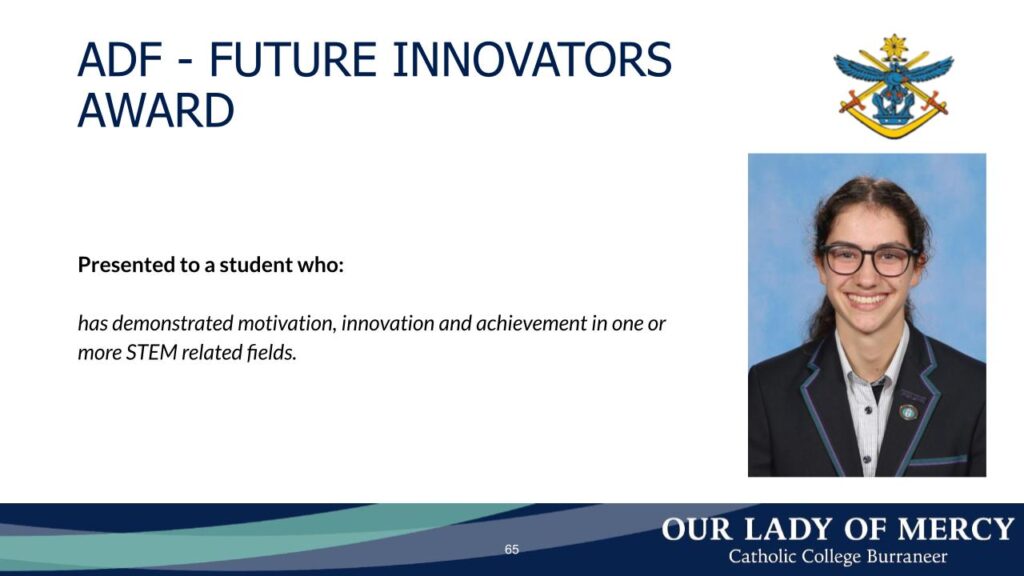 ADF - FUTURE INNOVATORS AWARD

Presented to a student who:

has demonstrated motivation, innovation and achievement in one or more STEM related fields.

65

OUR LADY OF MERCY
Catholic College Burraneer